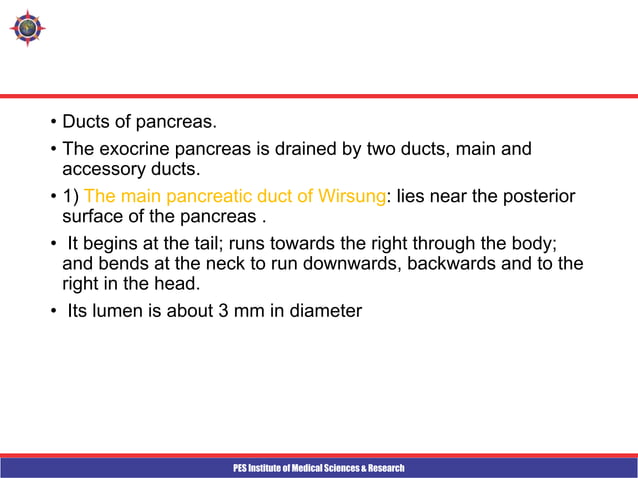 • Ducts of pancreas.

• The exocrine pancreas is drained by two ducts, main and accessory ducts.

• 1) The main pancreatic duct of Wirsung: lies near the posterior surface of the pancreas .

• It begins at the tail; runs towards the right through the body; and bends at the neck to run downwards, backwards and to the right in the head.

• Its lumen is about 3 mm in diameter

PES Institute of Medical Sciences & Research